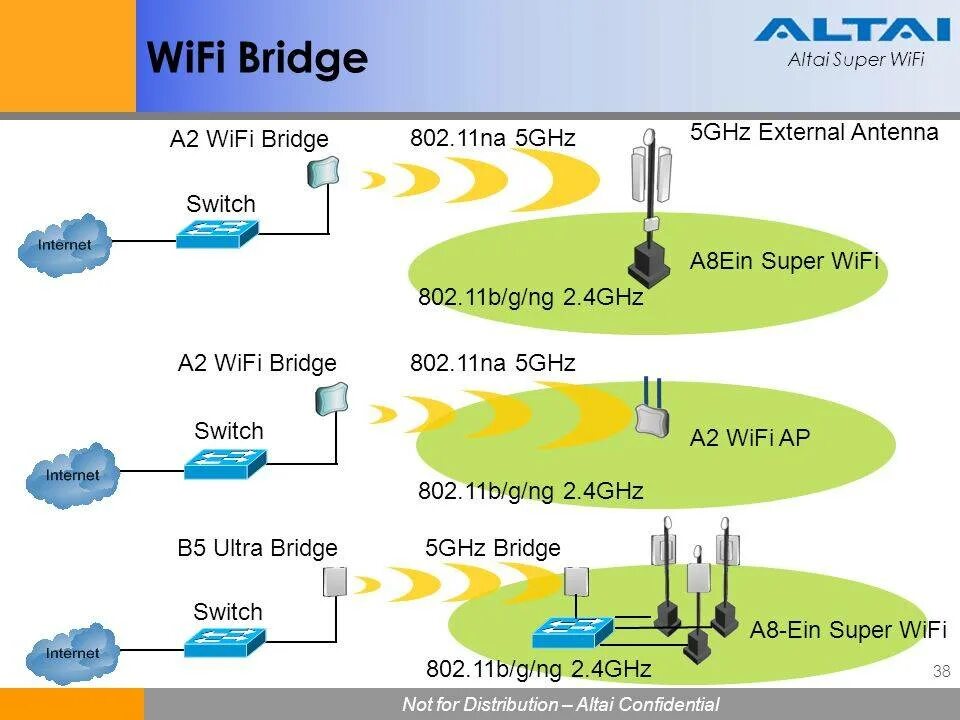 WiFi Bridge

ALTAI
Altai Super WiFi

A2 WiFi Bridge
802.11na 5GHz
5GHz External Antenna
Switch
Internet
A8Ein Super WiFi
802.11b/g/ng 2.4GHz

A2 WiFi Bridge
802.11na 5GHz
Switch
Internet
A2 WiFi AP
802.11b/g/ng 2.4GHz

B5 Ultra Bridge
5GHz Bridge
Switch
Internet
A8-Ein Super WiFi
802.11b/g/ng 2.4GHz

38

Not for Distribution – Altai Confidential